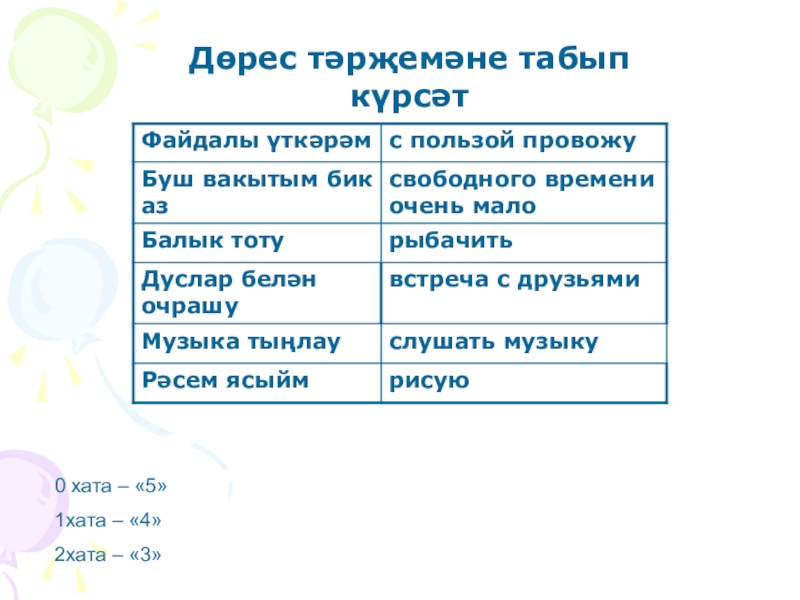 Дөрес тәрҗемәне табып күрсәт

| Файдалы үткәрәм | с пользой провожу |
|---|---|
| Буш вакытым бик аз | свободного времени очень мало |
| Балык тоту | рыбачить |
| Дуслар белән очрашу | встреча с друзьями |
| Музыка тыңлау | слушать музыку |
| Рәсем ясыйм | рисую |

0 хата – «5»

1хата – «4»

2хата – «3»